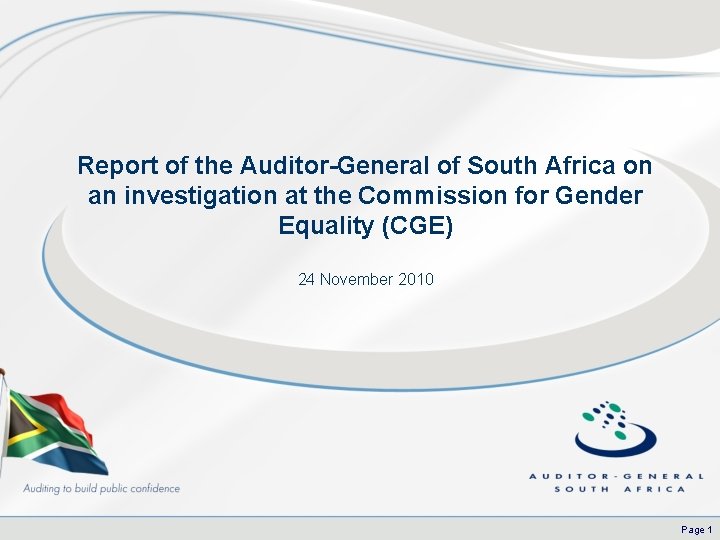 Report of the Auditor-General of South Africa on an investigation at the Commission for Gender Equality (CGE)

24 November 2010

Auditing to build public confidence

AUDITOR-GENERAL
SOUTH AFRICA

Page 1